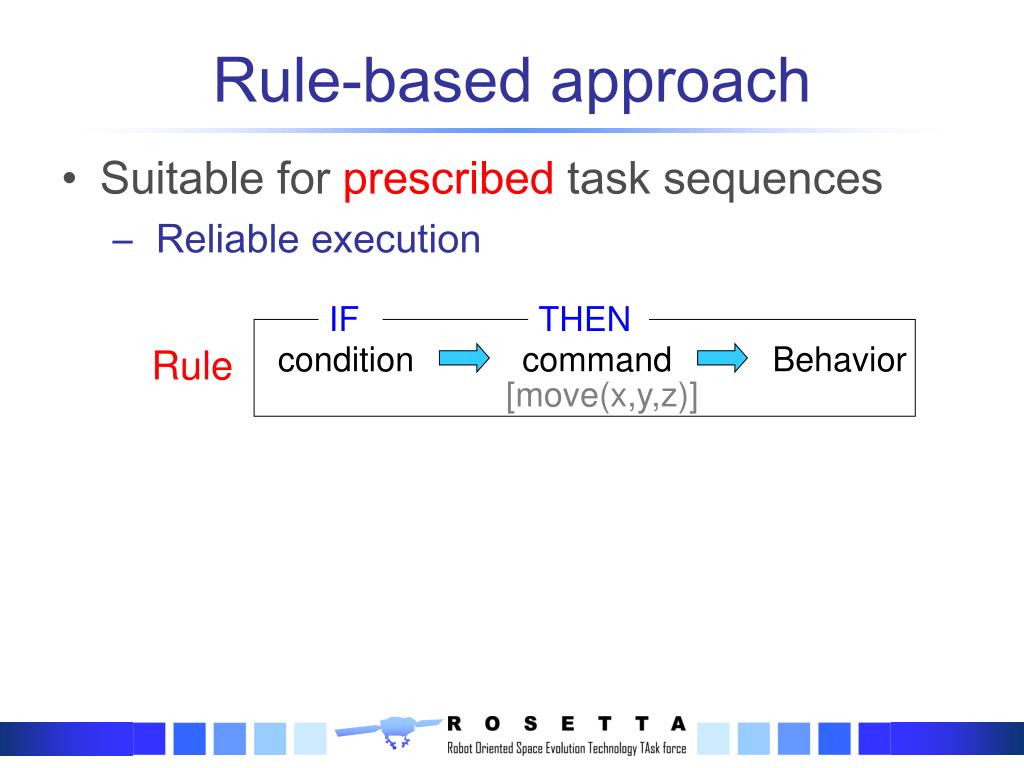 Rule-based approach

• Suitable for prescribed task sequences

– Reliable execution

Rule

IF

THEN

condition

command

Behavior

[move(x,y,z)]

R O S E T T A

Robot Oriented Space Evolution Technology TAsk force